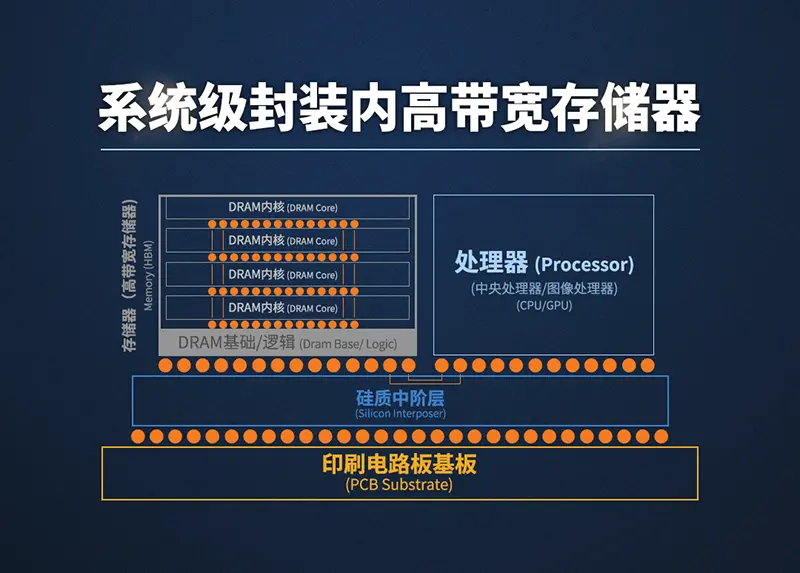 系统级封装内高带宽存储器

存储器（高带宽存储器）
Memory (HBM)

DRAM内核 (DRAM Core)
DRAM内核 (DRAM Core)
DRAM内核 (DRAM Core)
DRAM内核 (DRAM Core)
DRAM基础/逻辑 (Dram Base/ Logic)

处理器 (Processor)
(中央处理器/图像处理器)
(CPU/GPU)

硅质中阶层
(Silicon Interposer)

印刷电路板基板
(PCB Substrate)